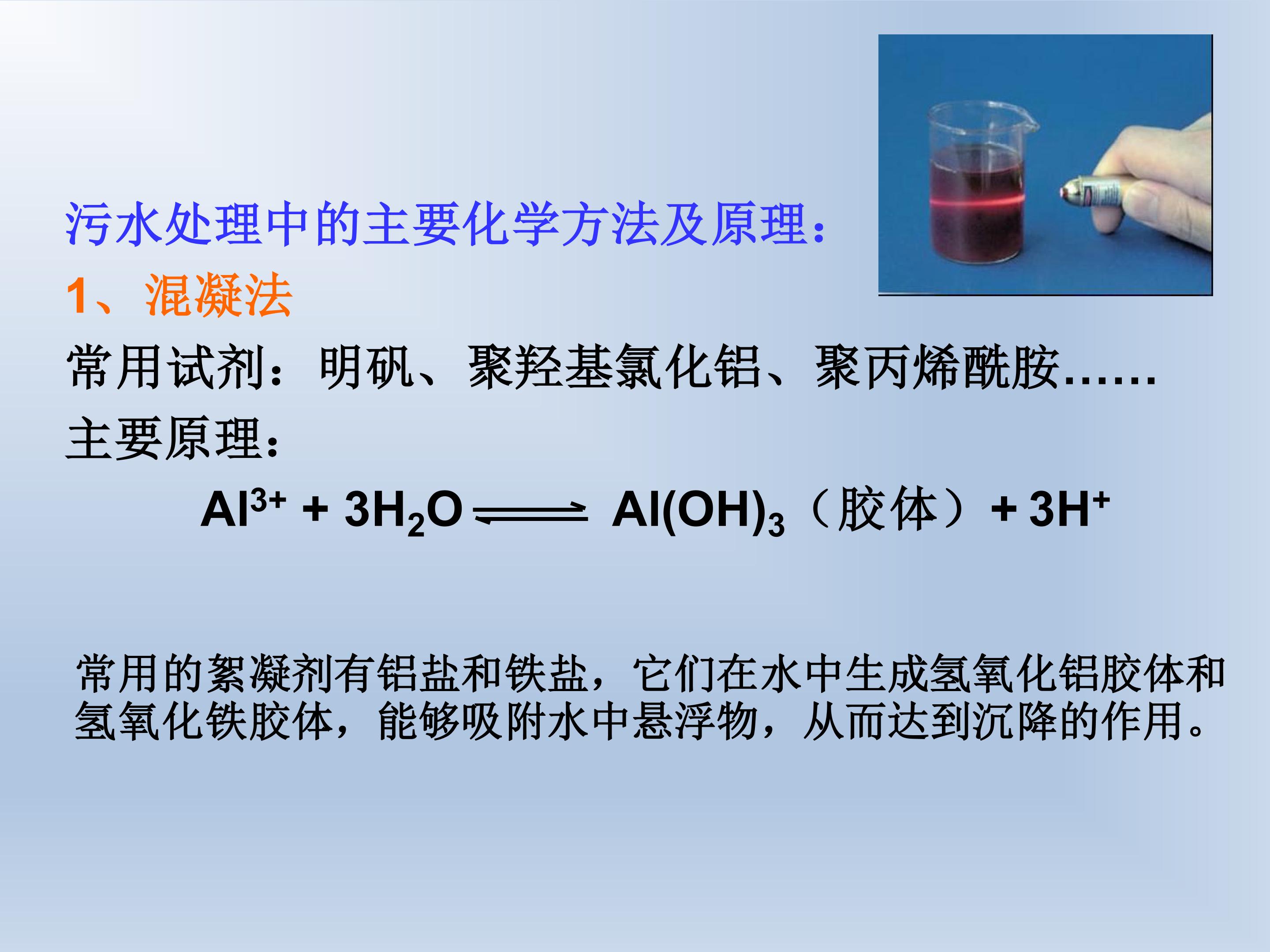 污水处理中的主要化学方法及原理：

1、混凝法

常用试剂：明矾、聚羟基氯化铝、聚丙烯酰胺……

主要原理：

$Al^{3+} + 3H_2O \rightleftharpoons Al(OH)_3$（胶体）$+ 3H^+$

常用的絮凝剂有铝盐和铁盐，它们在水中生成氢氧化铝胶体和氢氧化铁胶体，能够吸附水中悬浮物，从而达到沉降的作用。